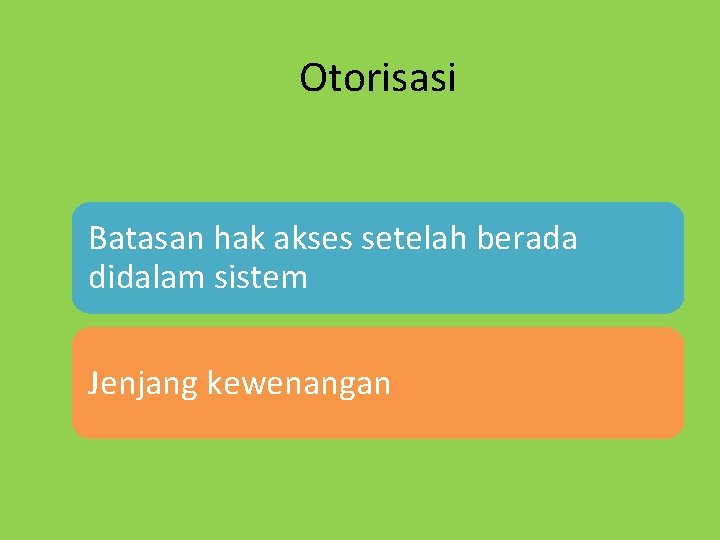 Otorisasi

Batasan hak akses setelah berada didalam sistem

Jenjang kewenangan